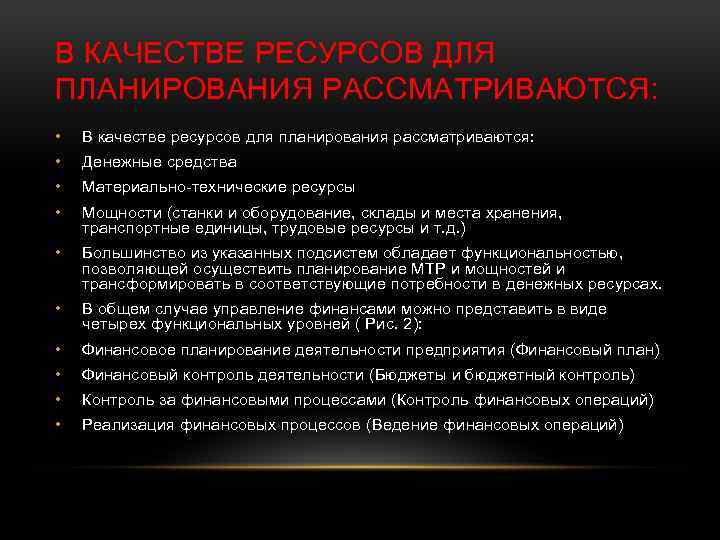 В КАЧЕСТВЕ РЕСУРСОВ ДЛЯ ПЛАНИРОВАНИЯ РАССМАТРИВАЮТСЯ:

• В качестве ресурсов для планирования рассматриваются:
• Денежные средства
• Материально-технические ресурсы
• Мощности (станки и оборудование, склады и места хранения, транспортные единицы, трудовые ресурсы и т.д.)
• Большинство из указанных подсистем обладает функциональностью, позволяющей осуществить планирование МТР и мощностей и трансформировать в соответствующие потребности в денежных ресурсах.
• В общем случае управление финансами можно представить в виде четырех функциональных уровней ( Рис. 2):
• Финансовое планирование деятельности предприятия (Финансовый план)
• Финансовый контроль деятельности (Бюджеты и бюджетный контроль)
• Контроль за финансовыми процессами (Контроль финансовых операций)
• Реализация финансовых процессов (Ведение финансовых операций)